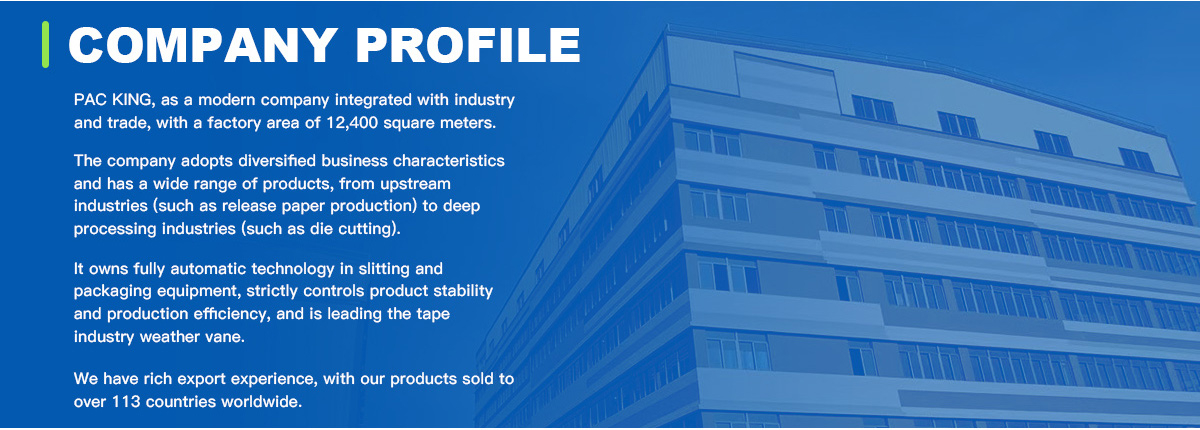 COMPANY PROFILE

PAC KING, as a modern company integrated with industry and trade, with a factory area of 12,400 square meters.

The company adopts diversified business characteristics and has a wide range of products, from upstream industries (such as release paper production) to deep processing industries (such as die cutting).

It owns fully automatic technology in slitting and packaging equipment, strictly controls product stability and production efficiency, and is leading the tape industry weather vane.

We have rich export experience, with our products sold to over 113 countries worldwide.